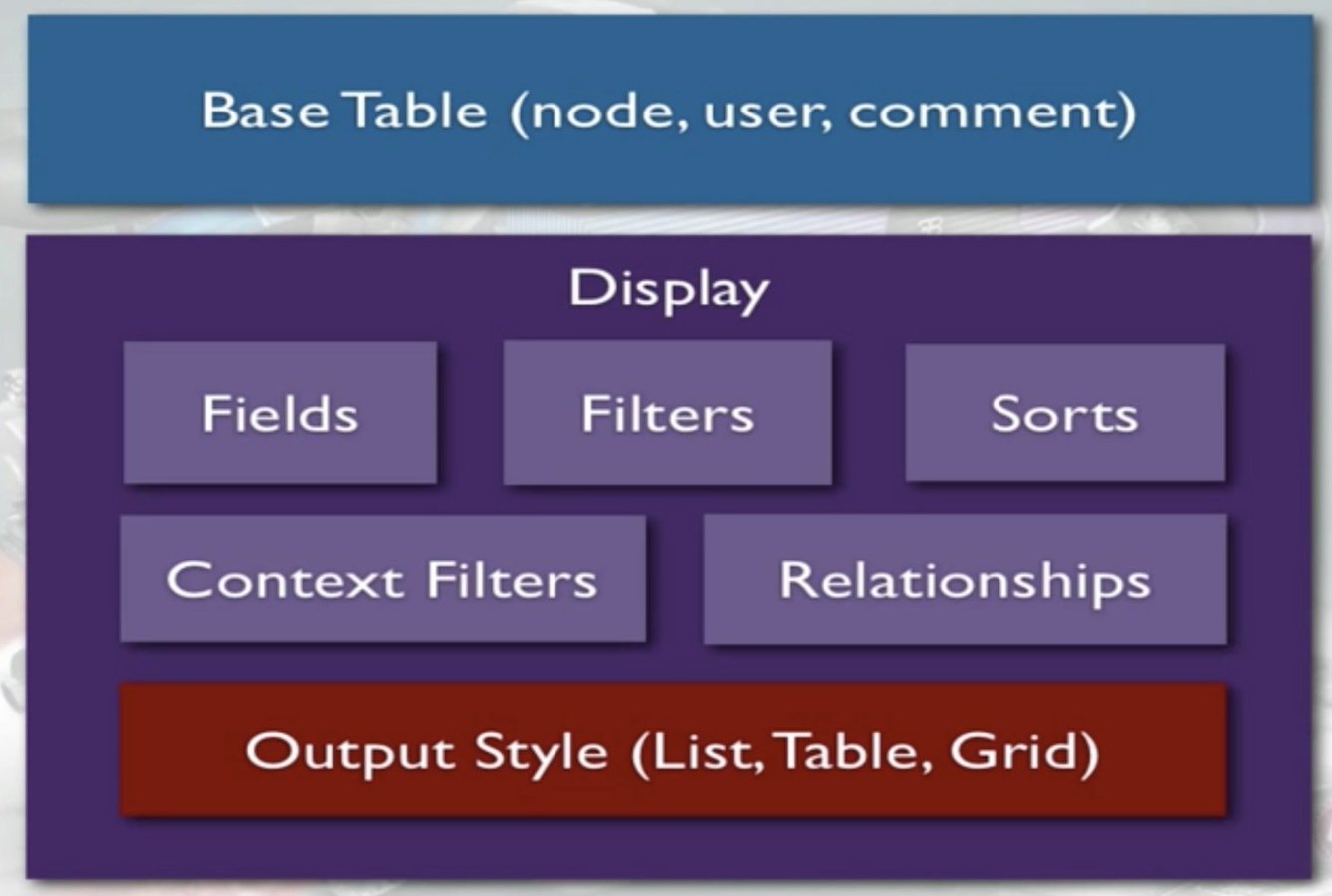 Base Table (node, user, comment)

Display

Fields

Filters

Sorts

Context Filters

Relationships

Output Style (List, Table, Grid)